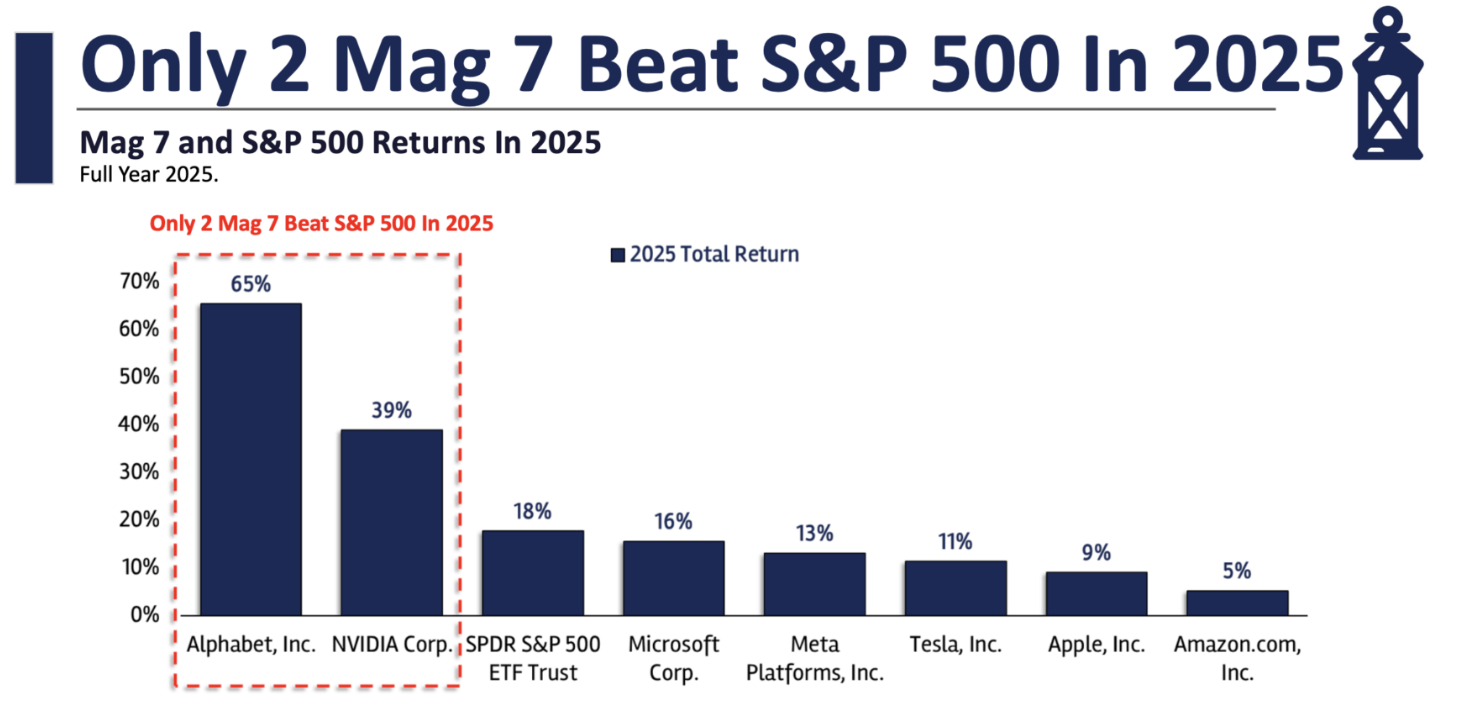 Only 2 Mag 7 Beat S&P 500 In 2025

Mag 7 and S&P 500 Returns In 2025
Full Year 2025.

Only 2 Mag 7 Beat S&P 500 In 2025

2025 Total Return

70%
60%
50%
40%
30%
20%
10%
0%

65%
39%
18%
16%
13%
11%
9%
5%

Alphabet, Inc.
NVIDIA Corp.
SPDR S&P 500 ETF Trust
Microsoft Corp.
Meta Platforms, Inc.
Tesla, Inc.
Apple, Inc.
Amazon.com, Inc.